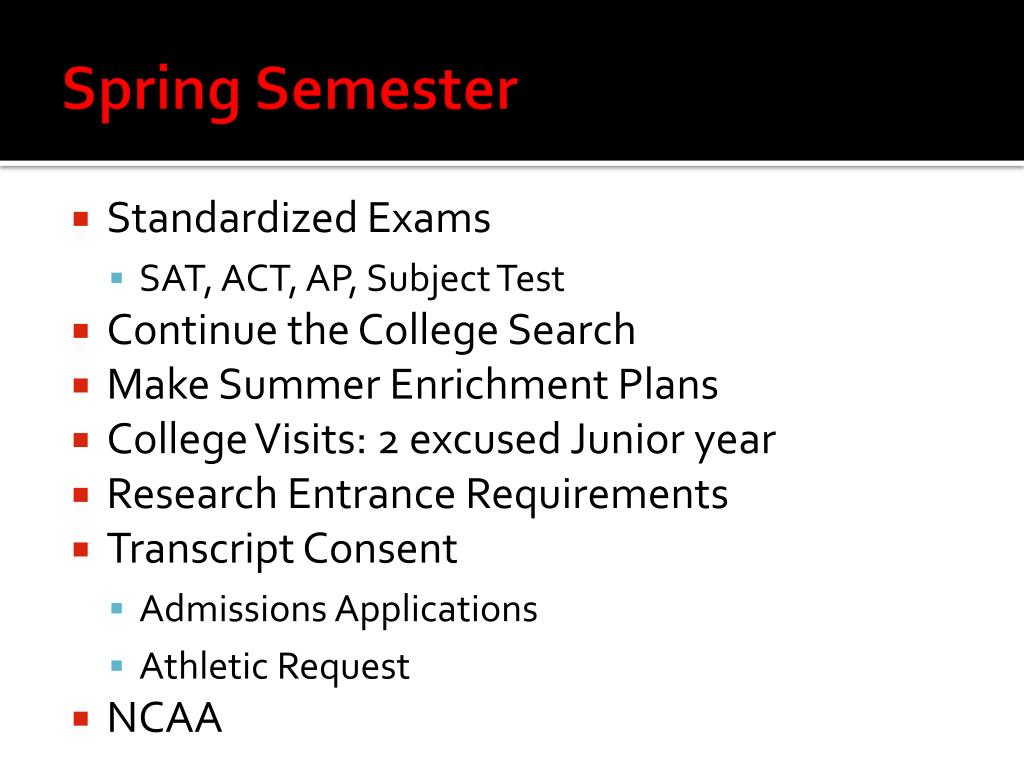 Spring Semester

- Standardized Exams
  - SAT, ACT, AP, Subject Test
- Continue the College Search
- Make Summer Enrichment Plans
- College Visits: 2 excused Junior year
- Research Entrance Requirements
- Transcript Consent
  - Admissions Applications
  - Athletic Request
- NCAA